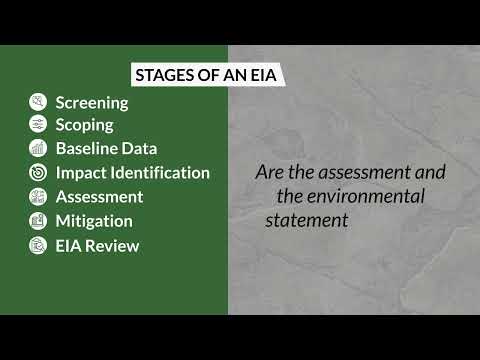 STAGES OF AN EIA

Screening
Scoping
Baseline Data
Impact Identification
Assessment
Mitigation
EIA Review

Are the assessment and the environmental statement